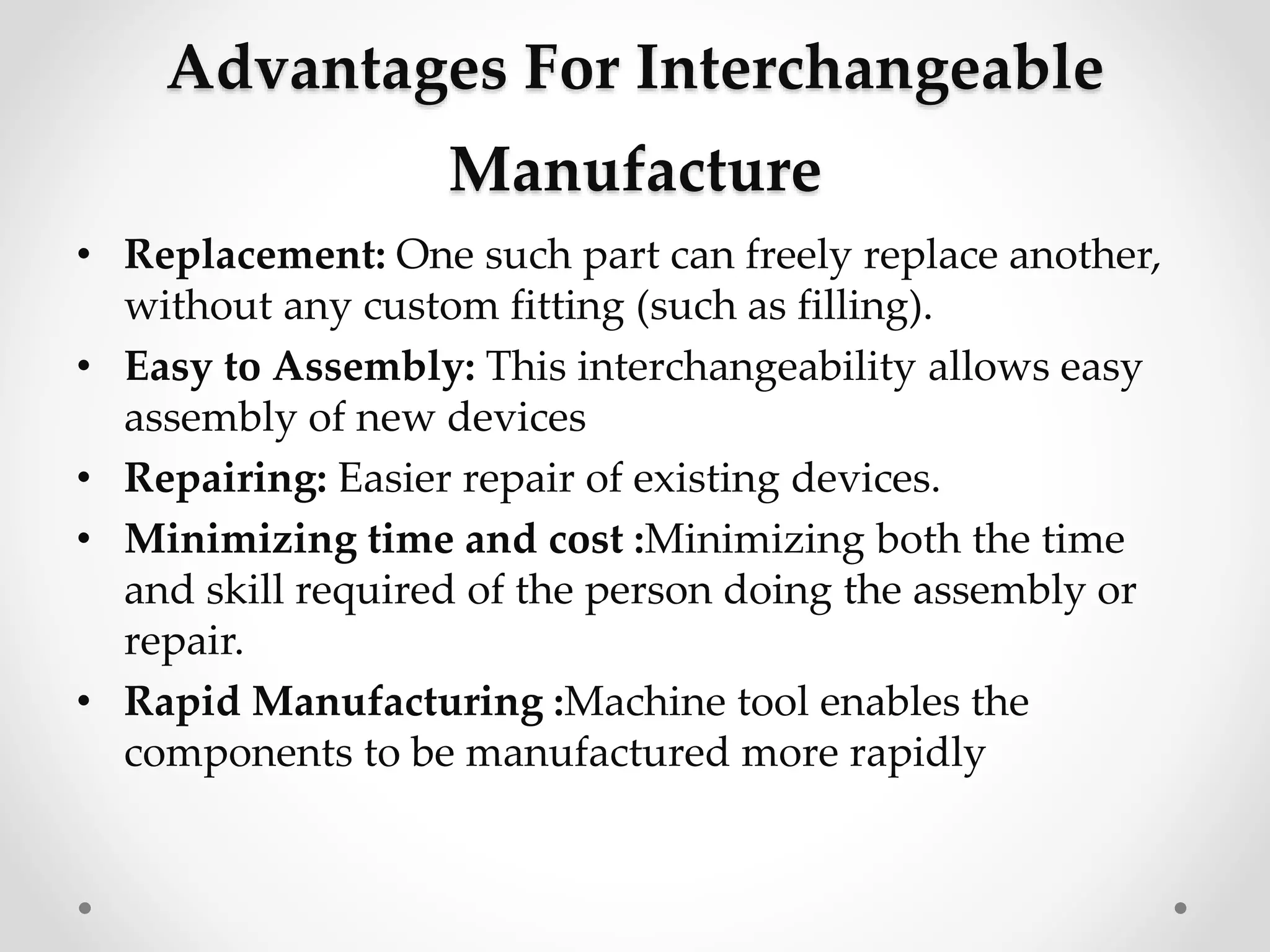 Advantages For Interchangeable Manufacture

• Replacement: One such part can freely replace another, without any custom fitting (such as filling).
• Easy to Assembly: This interchangeability allows easy assembly of new devices
• Repairing: Easier repair of existing devices.
• Minimizing time and cost :Minimizing both the time and skill required of the person doing the assembly or repair.
• Rapid Manufacturing :Machine tool enables the components to be manufactured more rapidly